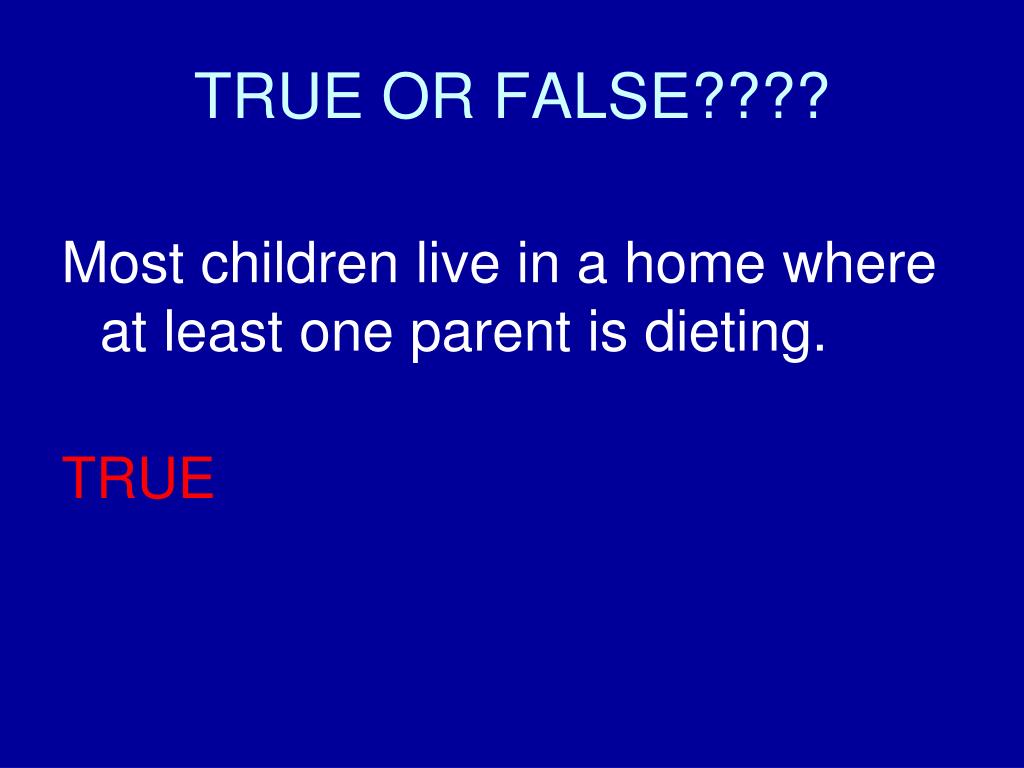 TRUE OR FALSE????

Most children live in a home where at least one parent is dieting.

TRUE